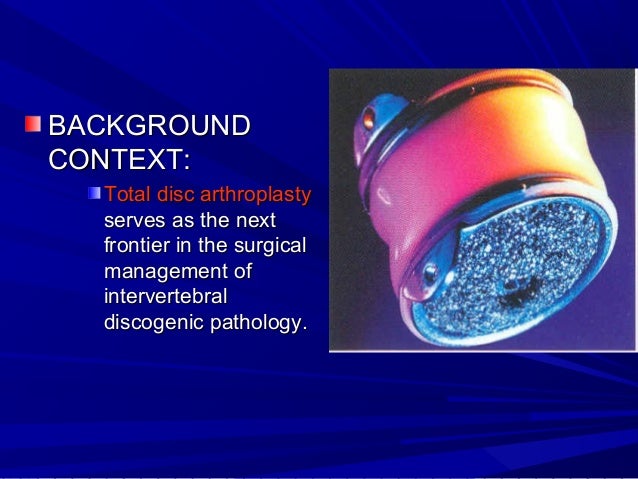 BACKGROUND CONTEXT:

Total disc arthroplasty serves as the next frontier in the surgical management of intervertebral discogenic pathology.